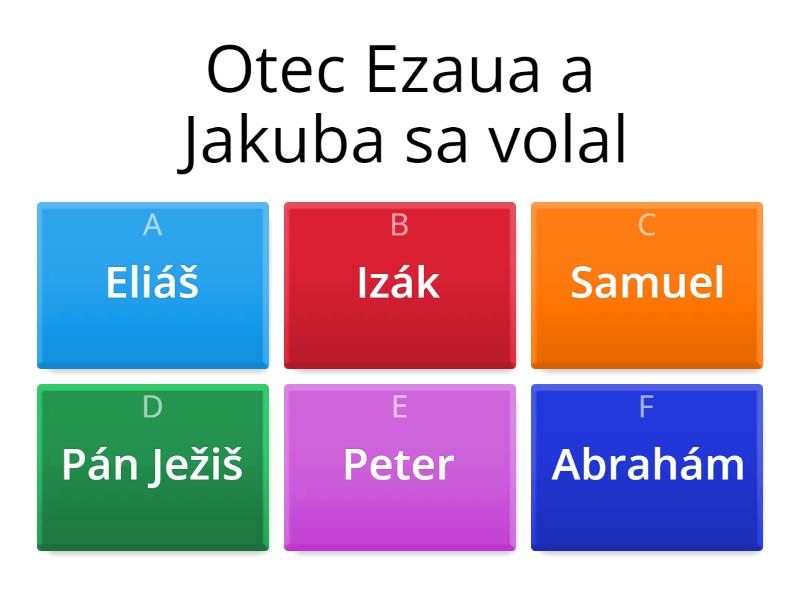 Otec Ezaua a Jakuba sa volal

A
Eliáš

B
Izák

C
Samuel

D
Pán Ježiš

E
Peter

F
Abrahám